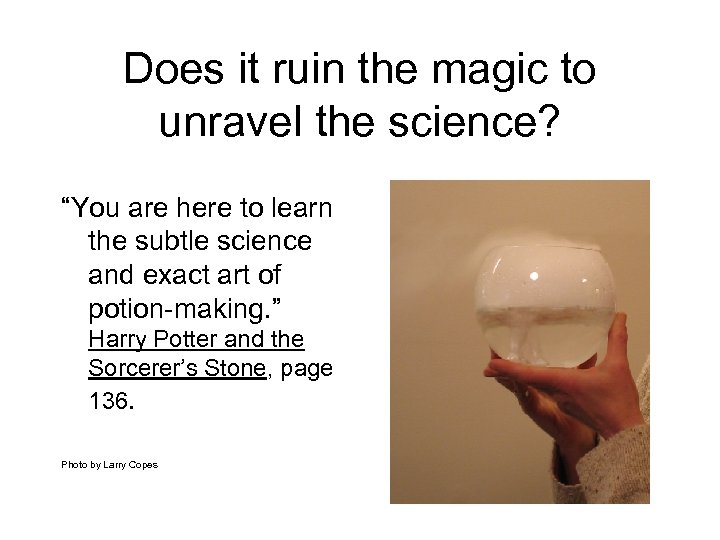 Does it ruin the magic to unravel the science?

“You are here to learn the subtle science and exact art of potion-making.” Harry Potter and the Sorcerer’s Stone, page 136.

Photo by Larry Copes